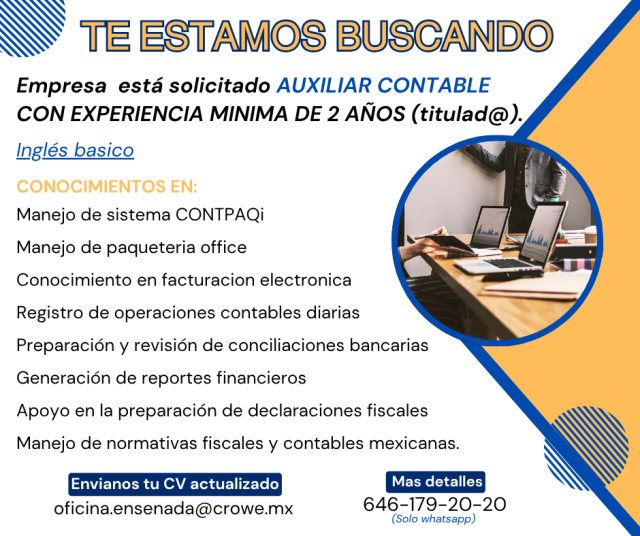 TE ESTAMOS BUSCANDO

Empresa está solicitado AUXILIAR CONTABLE CON EXPERIENCIA MINIMA DE 2 AÑOS (titulad@).

Inglés basico

CONOCIMIENTOS EN:

Manejo de sistema CONTPAQi

Manejo de paqueteria office

Conocimiento en facturacion electronica

Registro de operaciones contables diarias

Preparación y revisión de conciliaciones bancarias

Generación de reportes financieros

Apoyo en la preparación de declaraciones fiscales

Manejo de normativas fiscales y contables mexicanas.

Envianos tu CV actualizado
oficina.ensenada@crowe.mx

Mas detalles
646-179-20-20
(Solo whatsapp)